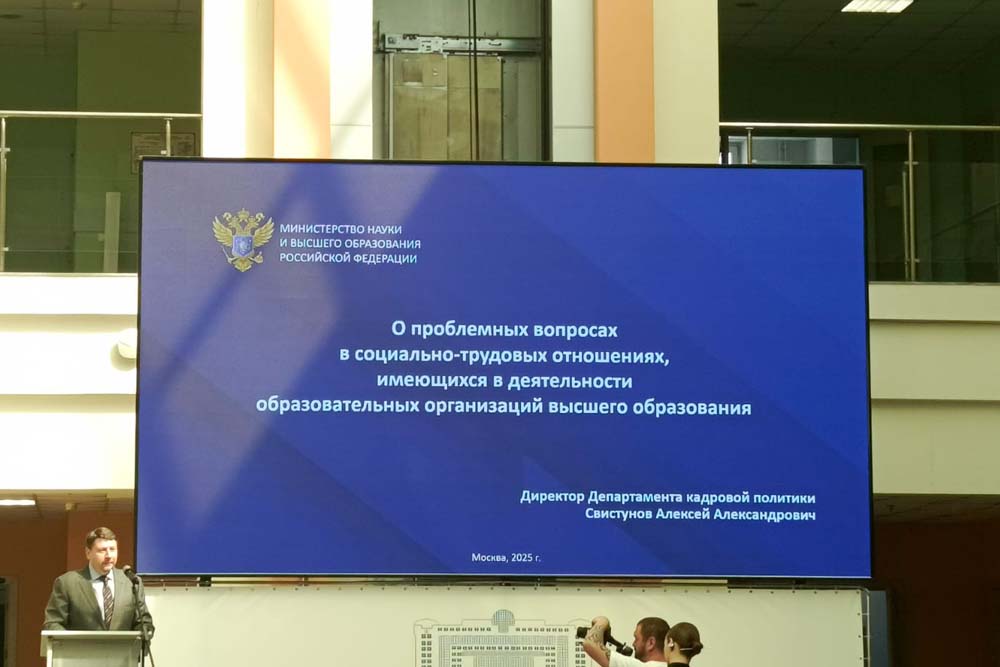 МИНИСТЕРСТВО НАУКИ И ВЫСШЕГО ОБРАЗОВАНИЯ РОССИЙСКОЙ ФЕДЕРАЦИИ

О проблемных вопросах в социально-трудовых отношениях, имеющихся в деятельности образовательных организаций высшего образования

Директор Департамента кадровой политики
Свистунов Алексей Александрович

Москва, 2025 г.